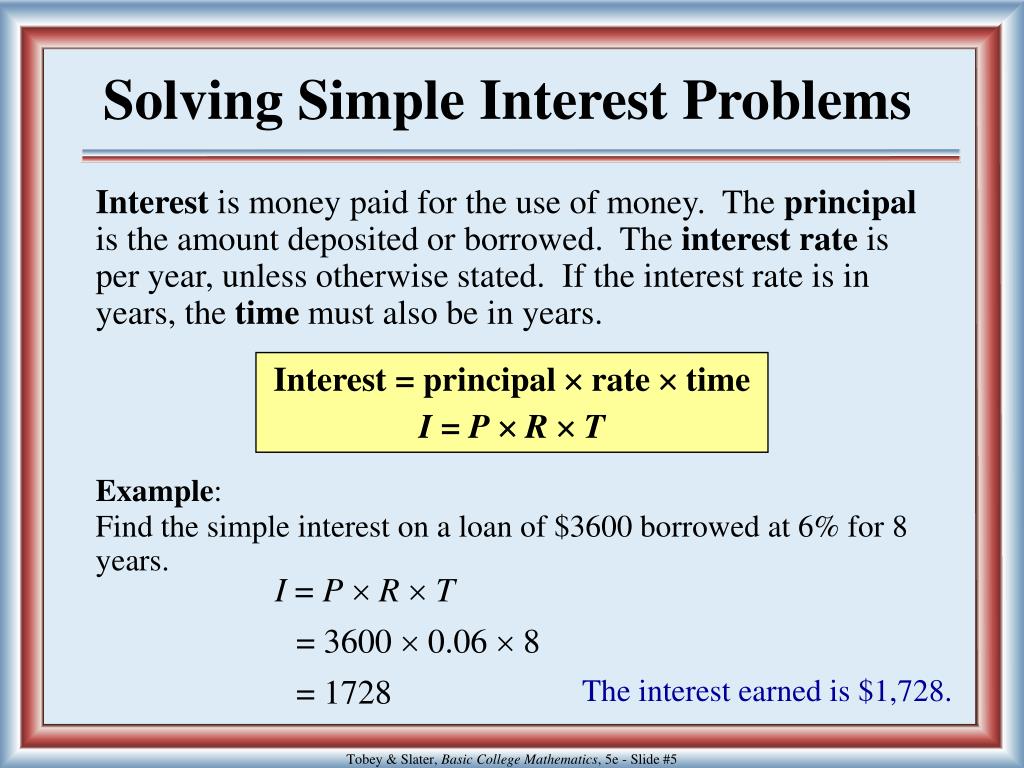 Solving Simple Interest Problems

Interest is money paid for the use of money. The principal is the amount deposited or borrowed. The interest rate is per year, unless otherwise stated. If the interest rate is in years, the time must also be in years.

Interest = principal × rate × time
$I = P \times R \times T$

Example:
Find the simple interest on a loan of \$3600 borrowed at 6% for 8 years.

$I = P \times R \times T$
$= 3600 \times 0.06 \times 8$
$= 1728$

The interest earned is \$1,728.

Tobey & Slater, Basic College Mathematics, 5e - Slide #5